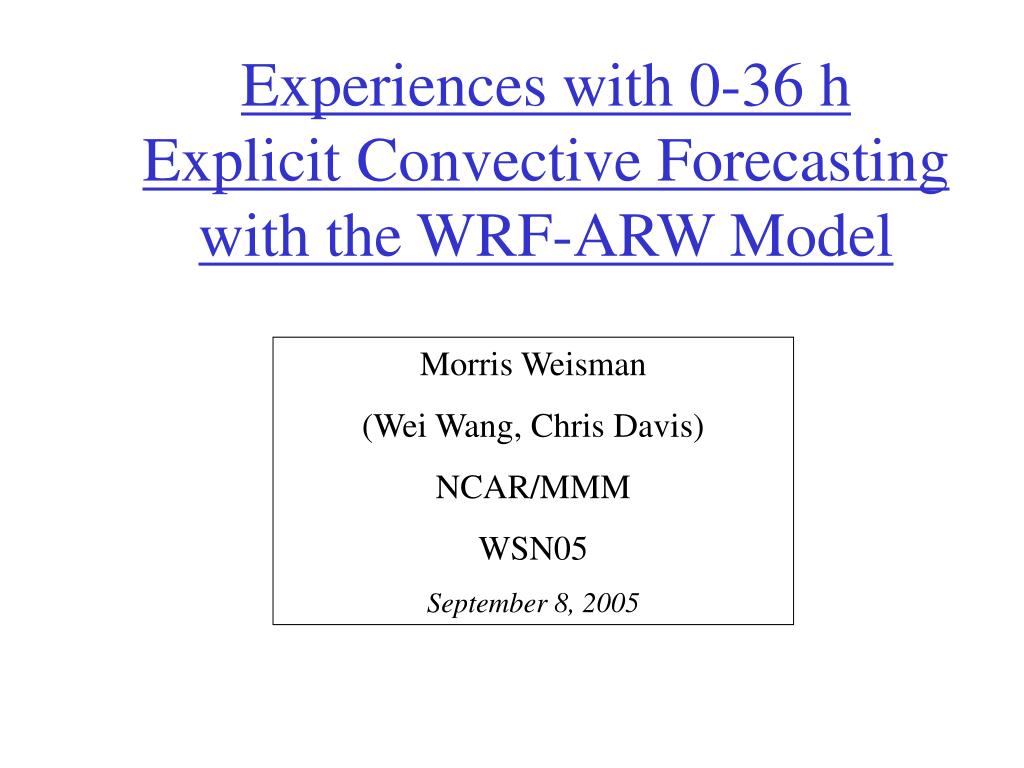 Experiences with 0-36 h Explicit Convective Forecasting with the WRF-ARW Model

Morris Weisman

(Wei Wang, Chris Davis)

NCAR/MMM

WSN05

September 8, 2005